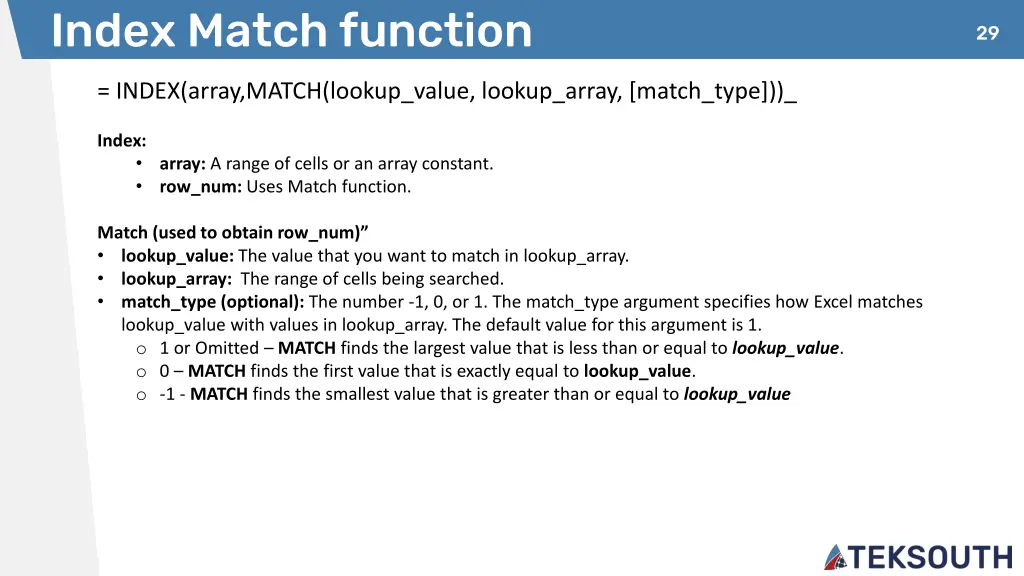 Index Match function

29

= INDEX(array,MATCH(lookup_value, lookup_array, [match_type]))_

Index:
• array: A range of cells or an array constant.
• row_num: Uses Match function.

Match (used to obtain row_num)”
• lookup_value: The value that you want to match in lookup_array.
• lookup_array: The range of cells being searched.
• match_type (optional): The number -1, 0, or 1. The match_type argument specifies how Excel matches lookup_value with values in lookup_array. The default value for this argument is 1.
o 1 or Omitted – MATCH finds the largest value that is less than or equal to lookup_value.
o 0 – MATCH finds the first value that is exactly equal to lookup_value.
o -1 - MATCH finds the smallest value that is greater than or equal to lookup_value

TEKSOUTH